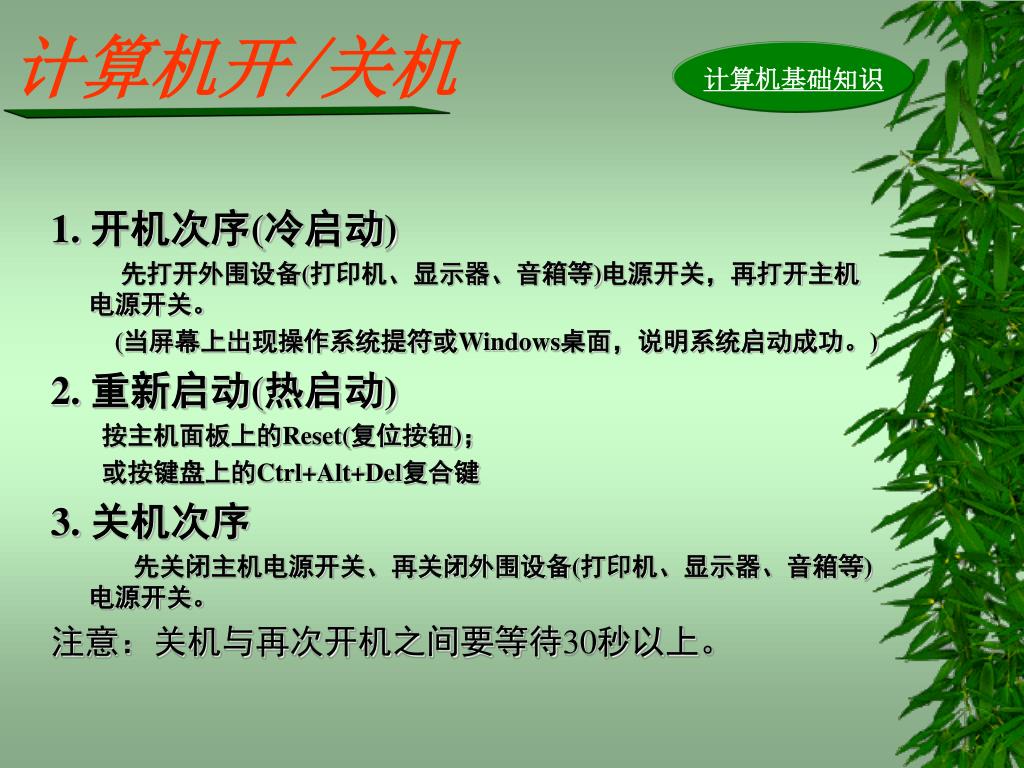 计算机开/关机

计算机基础知识

1. 开机次序(冷启动)

先打开外围设备(打印机、显示器、音箱等)电源开关，再打开主机电源开关。

(当屏幕上出现操作系统提符或Windows桌面，说明系统启动成功。)

2. 重新启动(热启动)

按主机面板上的Reset(复位按钮)；

或按键盘上的Ctrl+Alt+Del复合键

3. 关机次序

先关闭主机电源开关、再关闭外围设备(打印机、显示器、音箱等)电源开关。

注意：关机与再次开机之间要等待30秒以上。